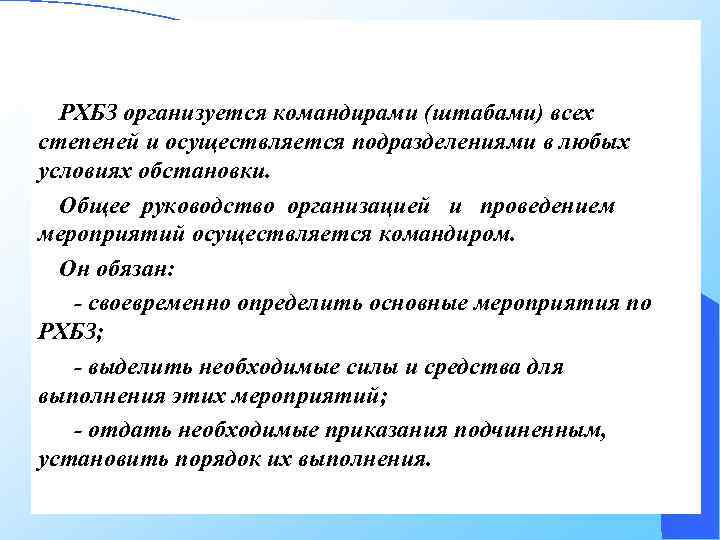 РХБЗ организуется командирами (штабами) всех степеней и осуществляется подразделениями в любых условиях обстановки.

Общее руководство организацией и проведением мероприятий осуществляется командиром.

Он обязан:

- своевременно определить основные мероприятия по РХБЗ;

- выделить необходимые силы и средства для выполнения этих мероприятий;

- отдать необходимые приказания подчиненным, установить порядок их выполнения.